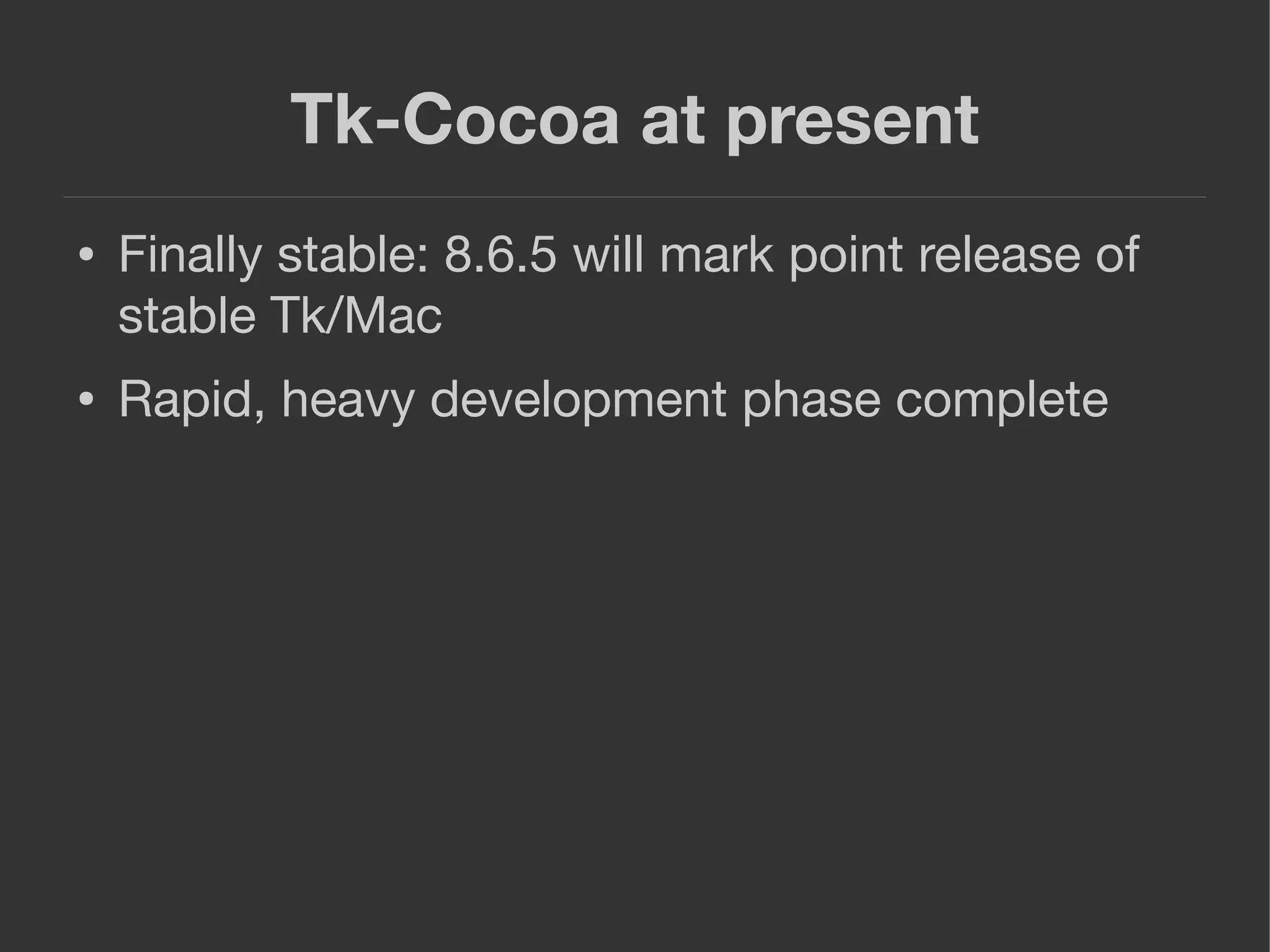 Tk-Cocoa at present

• Finally stable: 8.6.5 will mark point release of stable Tk/Mac

• Rapid, heavy development phase complete